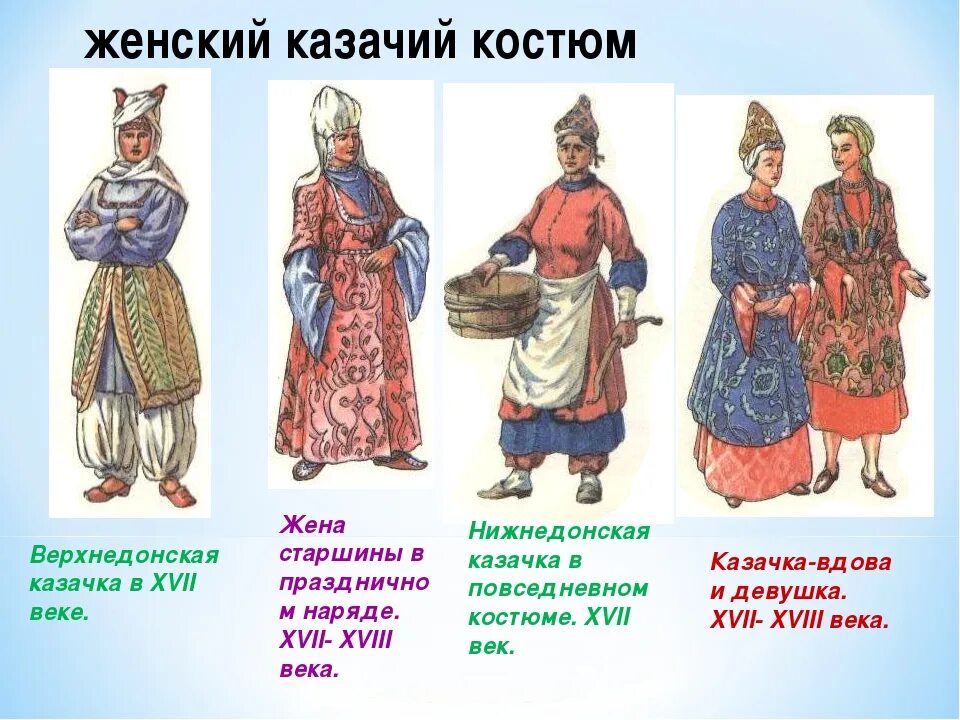 женский казачий костюм

Верхнедонская казачка в XVII веке.

Жена старшины в праздничном наряде. XVII- XVIII века.

Нижнедонская казачка в повседневном костюме. XVII век.

Казачка-вдова и девушка. XVII- XVIII века.